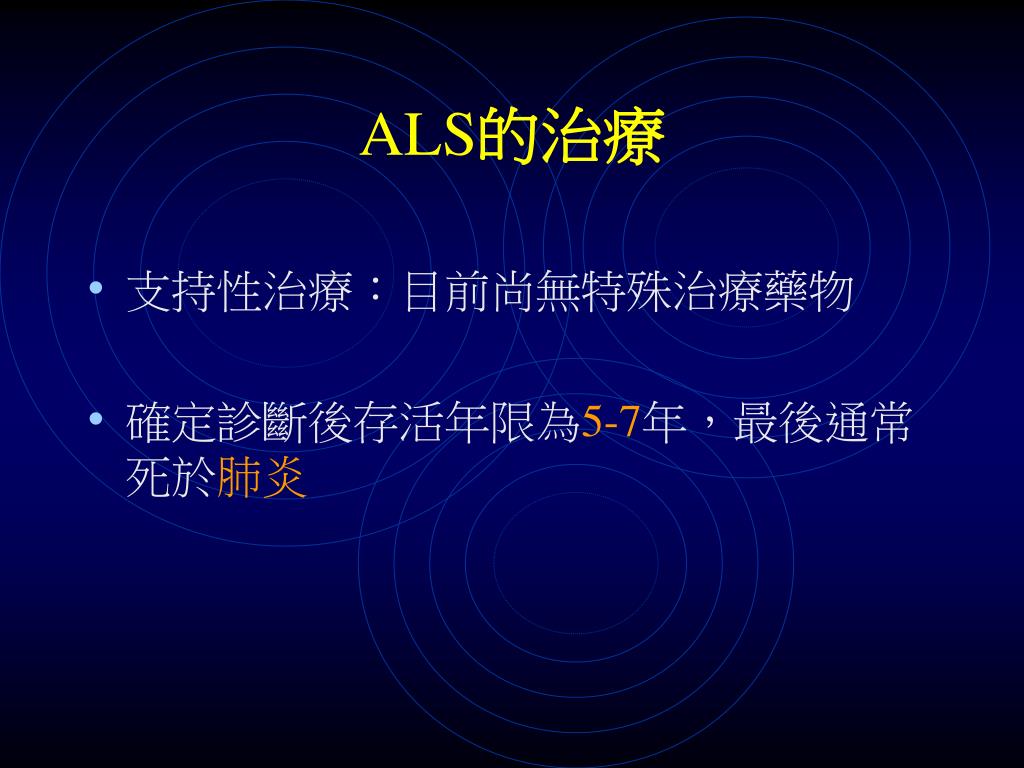 ALS的治療

• 支持性治療：目前尚無特殊治療藥物

• 確定診斷後存活年限為5-7年，最後通常死於肺炎